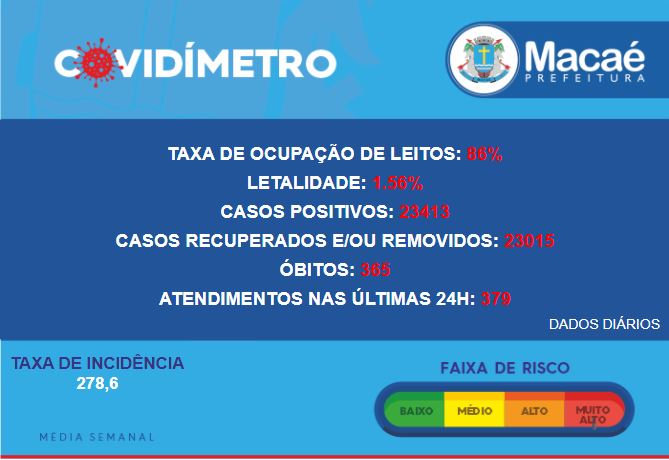 COVIDÍMETRO

Macaé
PREFEITURA

TAXA DE OCUPAÇÃO DE LEITOS: 86%
LETALIDADE: 1.56%
CASOS POSITIVOS: 23413
CASOS RECUPERADOS E/OU REMOVIDOS: 23015
ÓBITOS: 365
ATENDIMENTOS NAS ÚLTIMAS 24H: 379

DADOS DIÁRIOS

TAXA DE INCIDÊNCIA
278,6

MEDIA SEMANAL

FAIXA DE RISCO

BAIXO MÉDIO ALTO MUITO ALTO